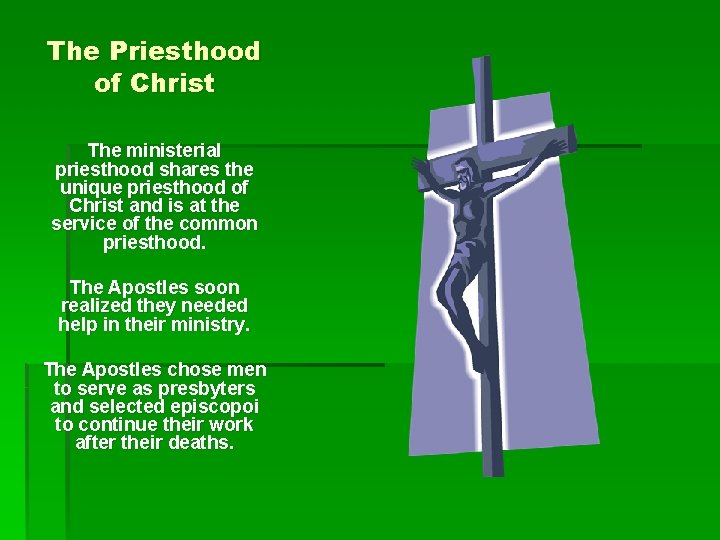 The Priesthood of Christ

The ministerial priesthood shares the unique priesthood of Christ and is at the service of the common priesthood.

The Apostles soon realized they needed help in their ministry.

The Apostles chose men to serve as presbyters and selected episcopoi to continue their work after their deaths.